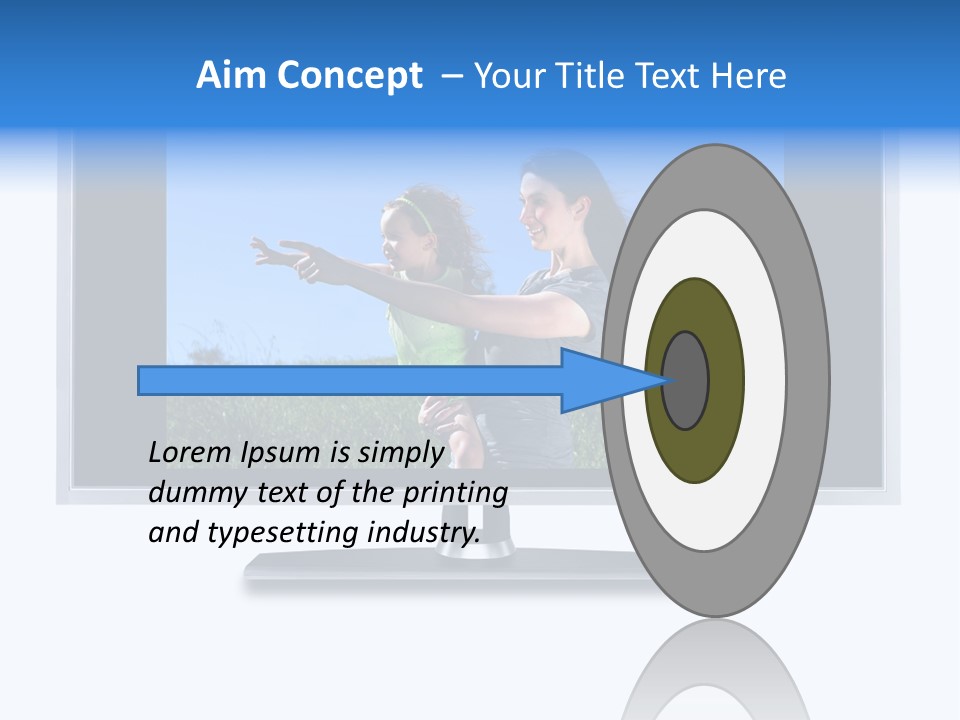 Aim Concept – Your Title Text Here

Lorem Ipsum is simply dummy text of the printing and typesetting industry.